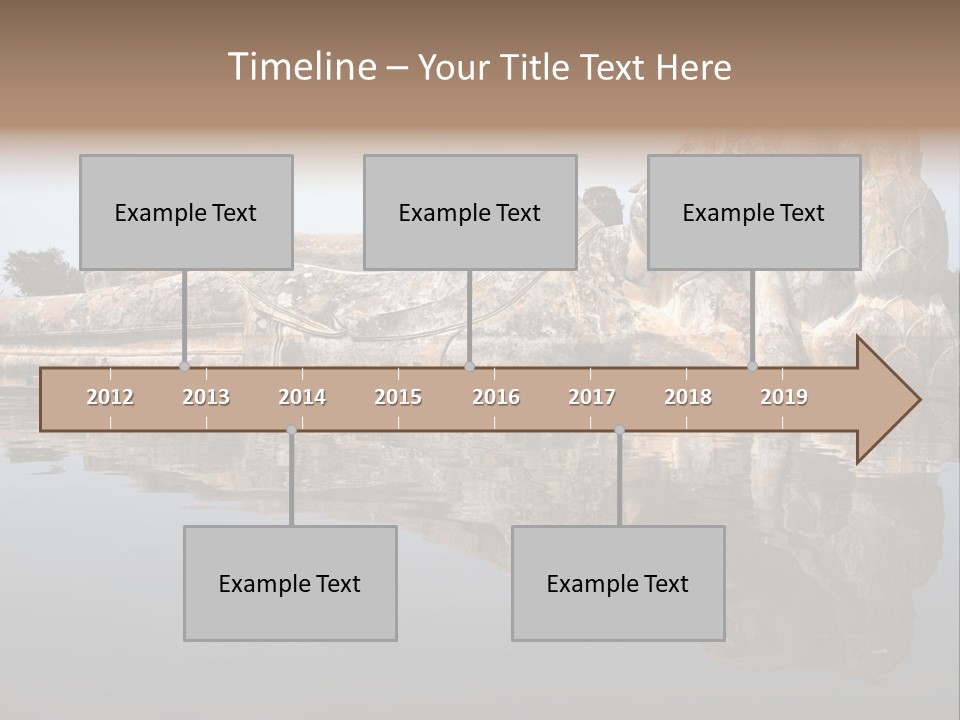 Timeline – Your Title Text Here

Example Text

Example Text

Example Text

2012 2013 2014 2015 2016 2017 2018 2019

Example Text

Example Text